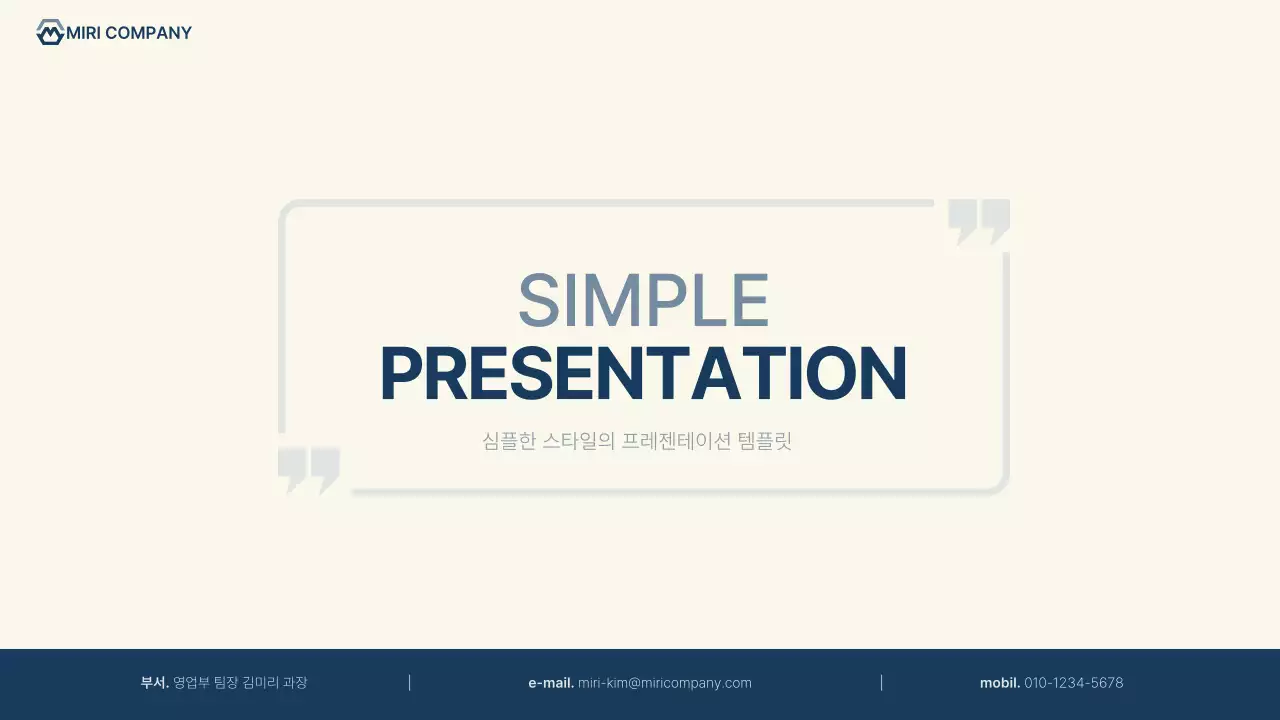 MIRI COMPANY

SIMPLE
PRESENTATION

심플한 스타일의 프레젠테이션 템플릿

부서. 영업부 팀장 김미리 과장 | e-mail. miri-kim@miricompany.com | mobil. 010-1234-5678